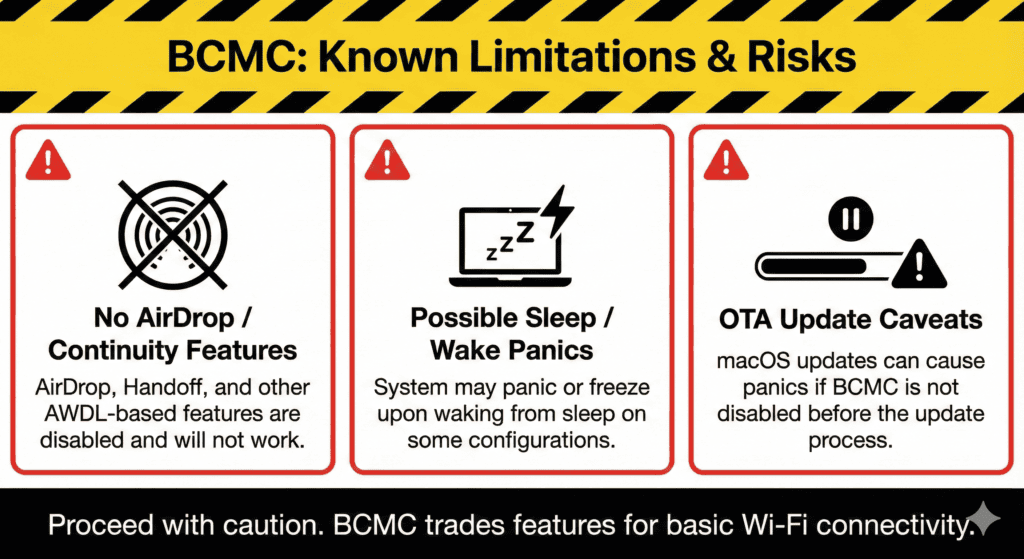 BCMC: Known Limitations & Risks

No AirDrop / Continuity Features

AirDrop, Handoff, and other AWDL-based features are disabled and will not work.

zzZ

Possible Sleep / Wake Panics

System may panic or freeze upon waking from sleep on some configurations.

OTA Update Caveats

macOS updates can cause panics if BCMC is not disabled before the update process.

Proceed with caution. BCMC trades features for basic Wi-Fi connectivity.